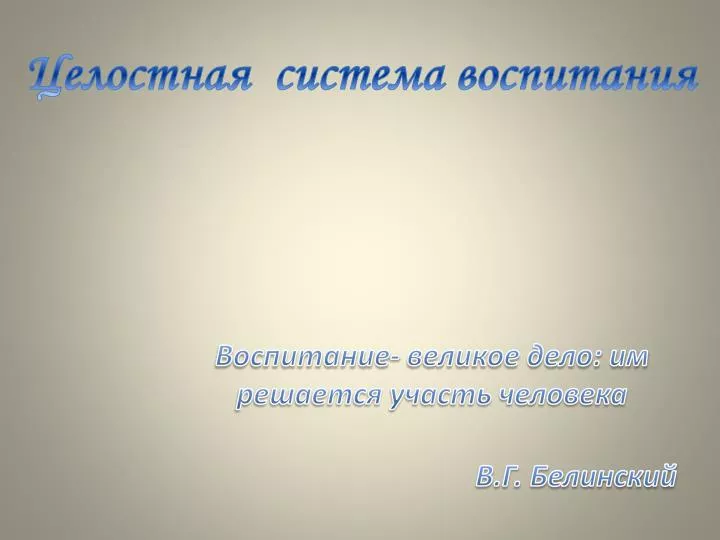 Целостная система воспитания

Воспитание- великое дело: им решается участь человека

В.Г. Белинский